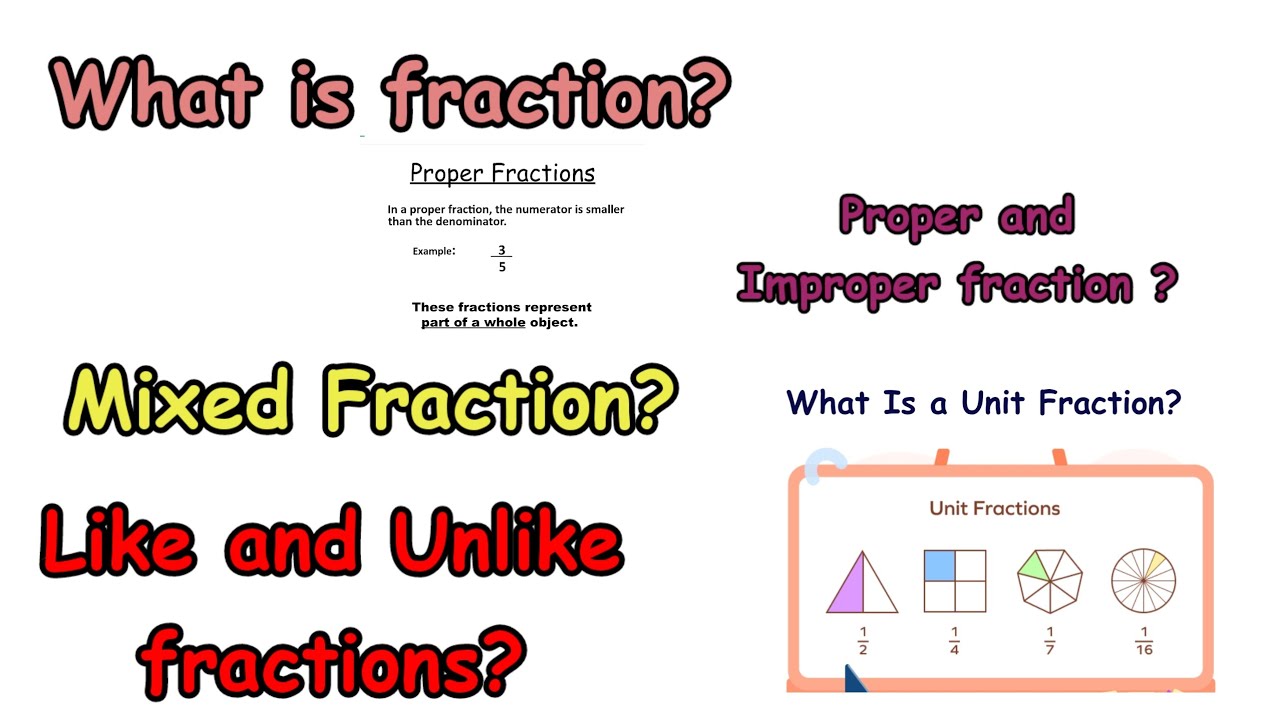 What is fraction?

Proper Fractions

In a proper fraction, the numerator is smaller than the denominator.

Example: $\frac{3}{5}$

These fractions represent part of a whole object.

Proper and Improper fraction ?

Mixed Fraction?

What Is a Unit Fraction?

Like and Unlike fractions?

Unit Fractions

$\frac{1}{2}$ $\frac{1}{4}$ $\frac{1}{7}$ $\frac{1}{16}$